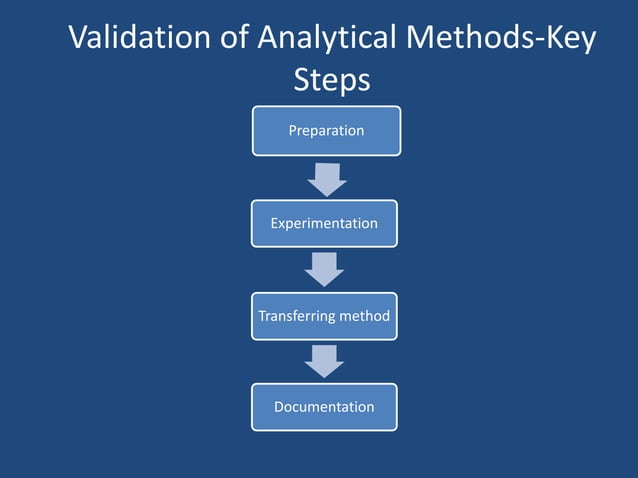 Validation of Analytical Methods-Key Steps

Preparation

Experimentation

Transferring method

Documentation